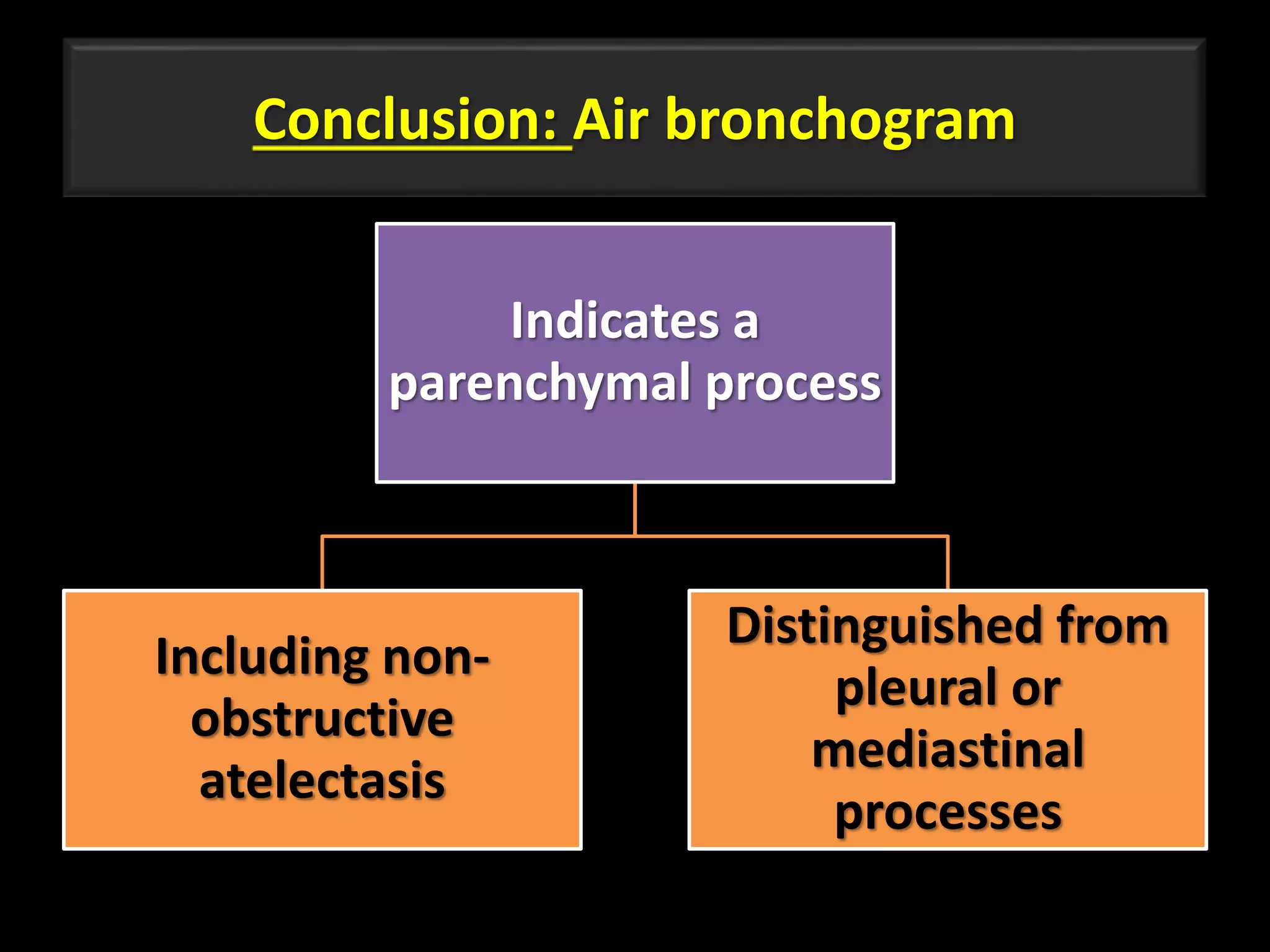 Conclusion: Air bronchogram

Indicates a parenchymal process

Including non-obstructive atelectasis

Distinguished from pleural or mediastinal processes